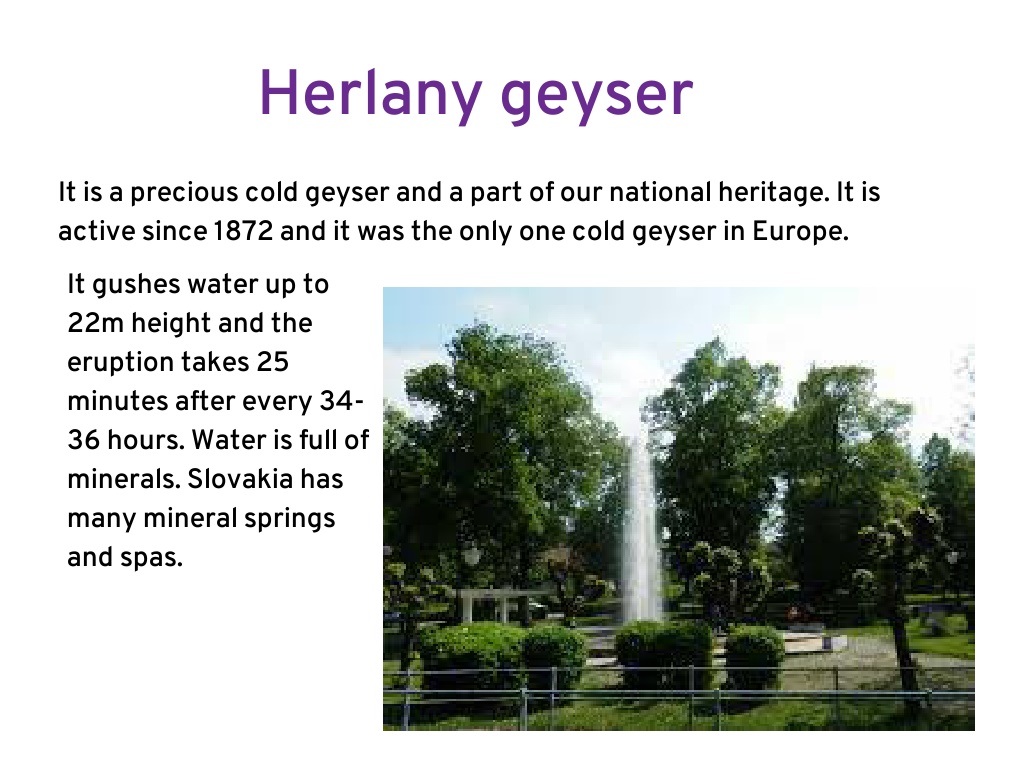 Herlany geyser

It is a precious cold geyser and a part of our national heritage. It is active since 1872 and it was the only one cold geyser in Europe.

It gushes water up to 22m height and the eruption takes 25 minutes after every 34-36 hours. Water is full of minerals. Slovakia has many mineral springs and spas.